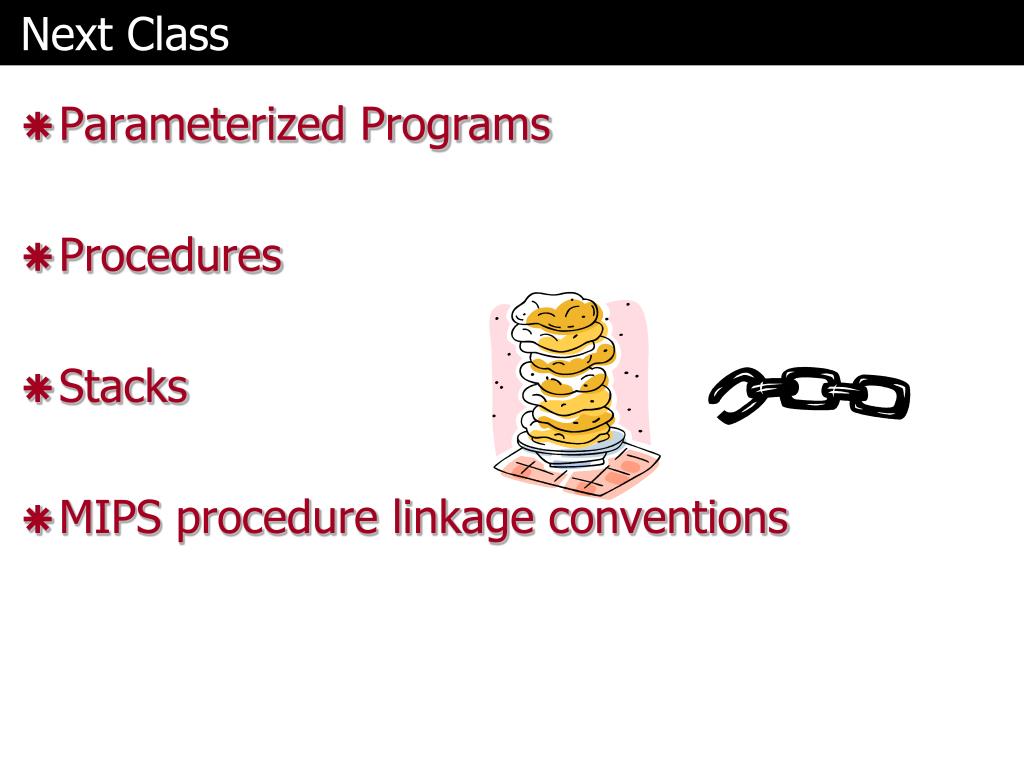 Next Class

Parameterized Programs

Procedures

Stacks

MIPS procedure linkage conventions